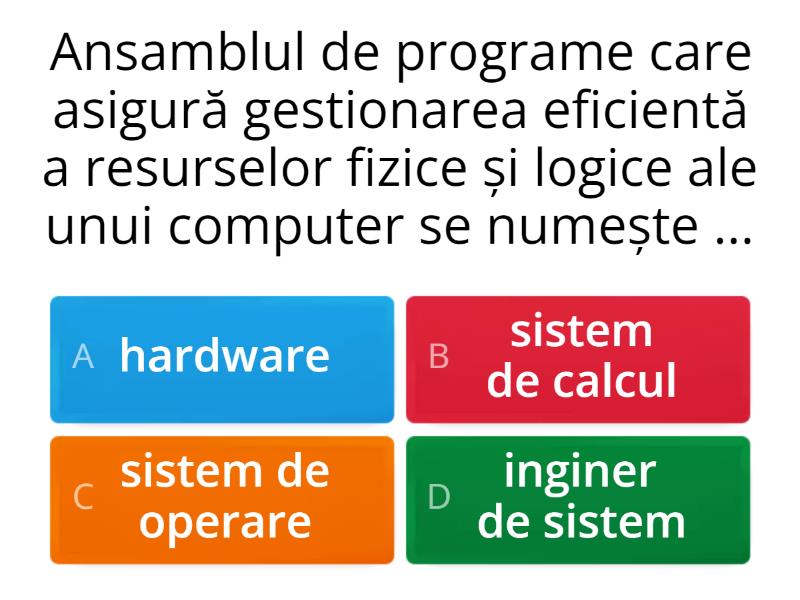 Ansamblul de programe care asigură gestionarea eficientă a resurselor fizice și logice ale unui computer se numește ...

A hardware

B sistem de calcul

C sistem de operare

D inginer de sistem